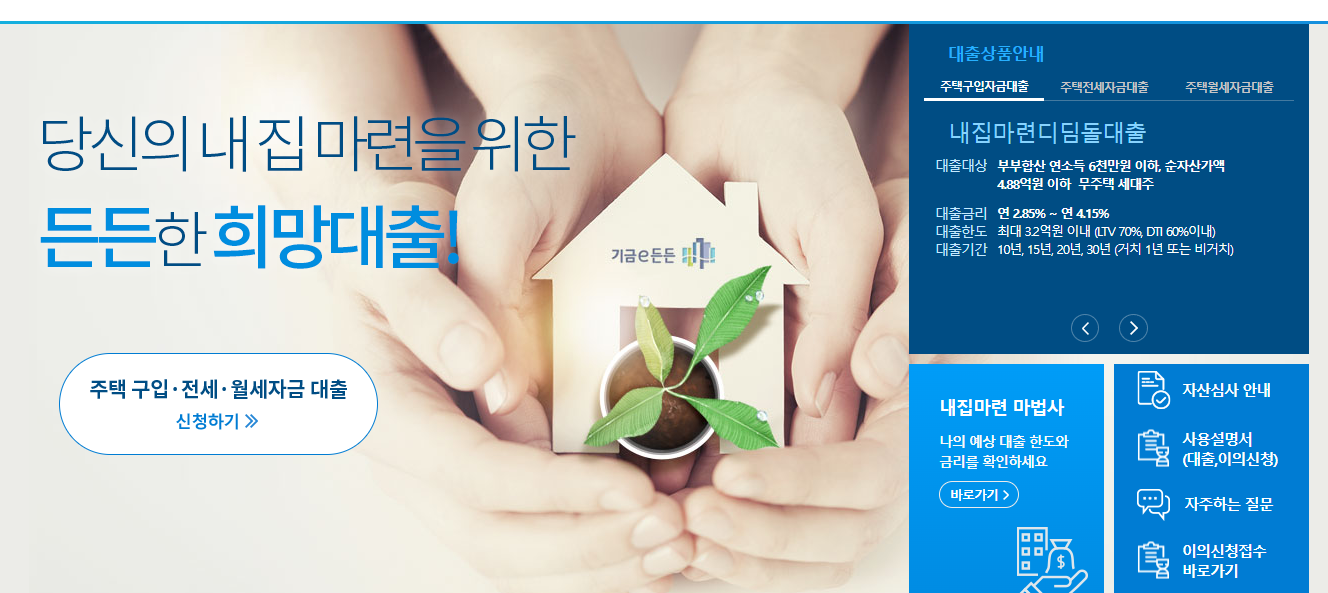 당신의 내 집 마련을 위한
든든한 희망대출!

기금e든든

주택 구입·전세·월세자금 대출
신청하기 »

대출상품안내

주택구입자금대출 주택전세자금대출 주택월세자금대출

내집마련디딤돌대출

대출대상 부부합산 연소득 6천만원 이하, 순자산가액 4.88억원 이하 무주택 세대주

대출금리 연 2.85% ~ 연 4.15%
대출한도 최대 3.2억원 이내 (LTV 70%, DTI 60%이내)
대출기간 10년, 15년, 20년, 30년 (거치 1년 또는 비거치)

내집마련 마법사
나의 예상 대출 한도와 금리를 확인하세요
바로가기 >

자산심사 안내
사용설명서 (대출,이의신청)
자주하는 질문
이의신청접수 바로가기